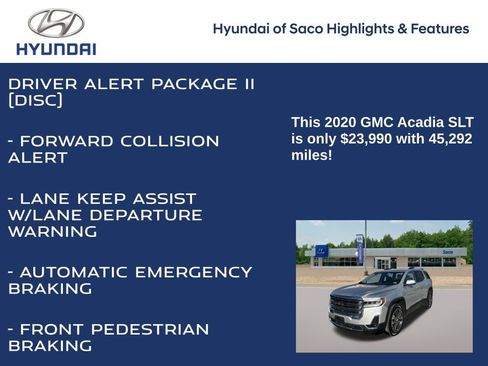 HYUNDAI

Hyundai of Saco Highlights & Features

DRIVER ALERT PACKAGE II [DISC]

- FORWARD COLLISION ALERT

- LANE KEEP ASSIST W/LANE DEPARTURE WARNING

- AUTOMATIC EMERGENCY BRAKING

- FRONT PEDESTRIAN BRAKING

This 2020 GMC Acadia SLT is only $23,990 with 45,292 miles!

Saco